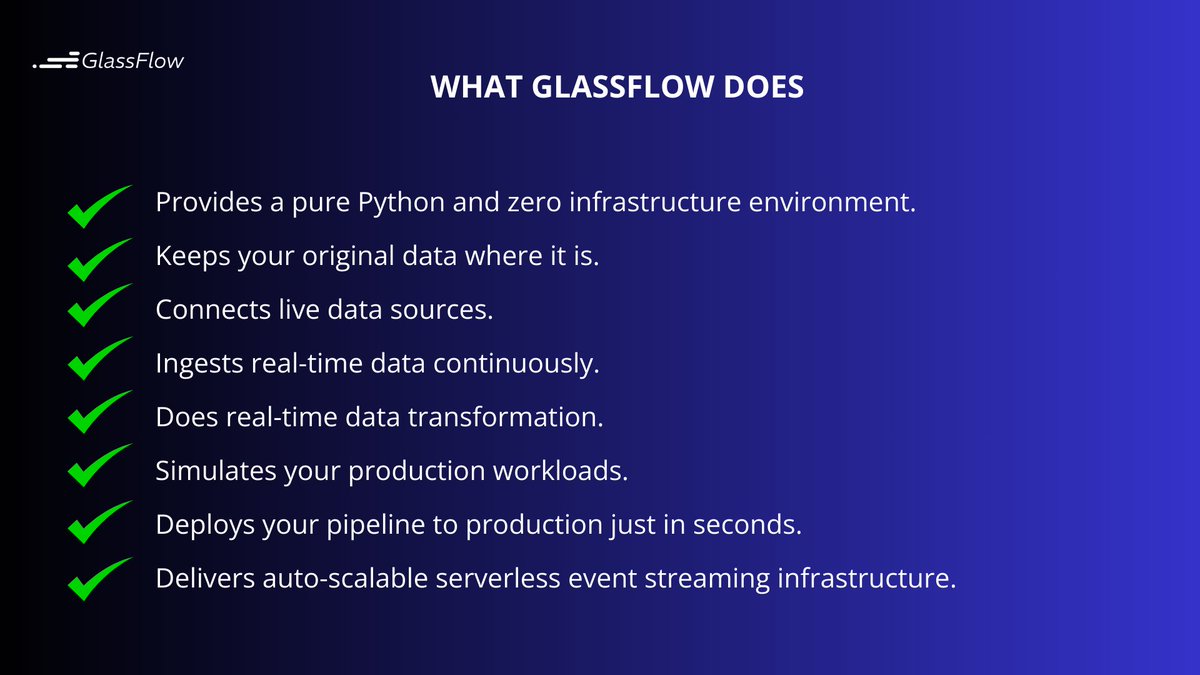 GlassFlow

WHAT GLASSFLOW DOES

Provides a pure Python and zero infrastructure environment.
Keeps your original data where it is.
Connects live data sources.
Ingests real-time data continuously.
Does real-time data transformation.
Simulates your production workloads.
Deploys your pipeline to production just in seconds.
Delivers auto-scalable serverless event streaming infrastructure.